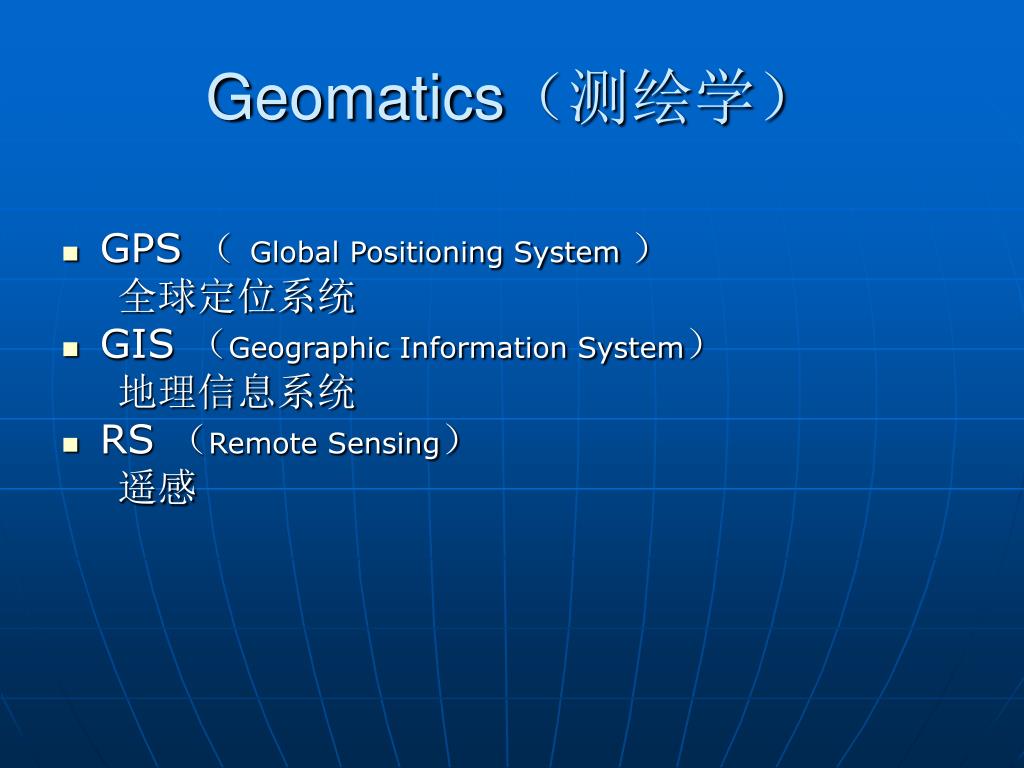 Geomatics（测绘学）

- GPS （ Global Positioning System ）
全球定位系统
- GIS （Geographic Information System）
地理信息系统
- RS （Remote Sensing）
遥感